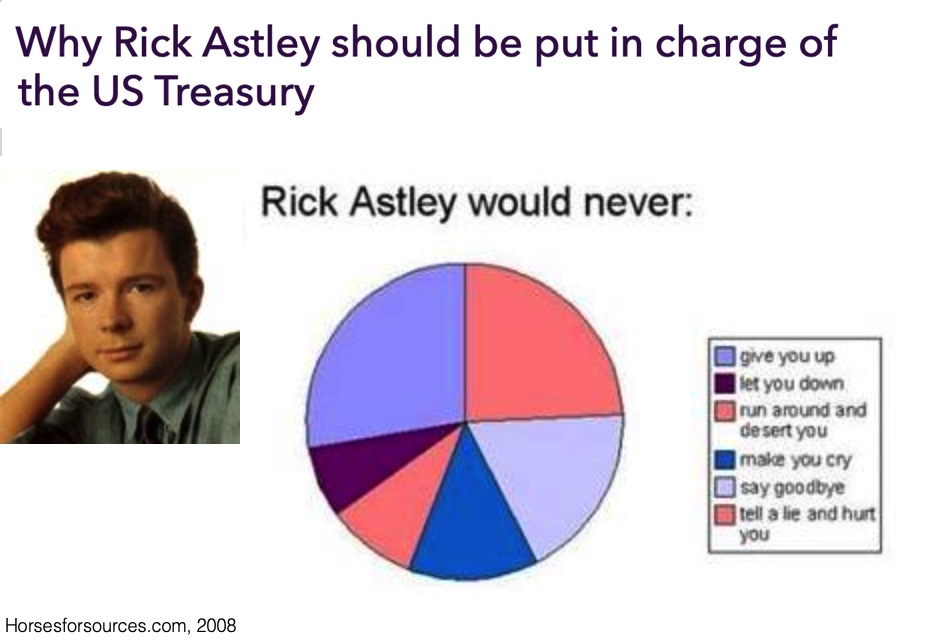 Why Rick Astley should be put in charge of the US Treasury

Rick Astley would never:

give you up
let you down
run around and desert you
make you cry
say goodbye
tell a lie and hurt you

Horsesforsources.com, 2008